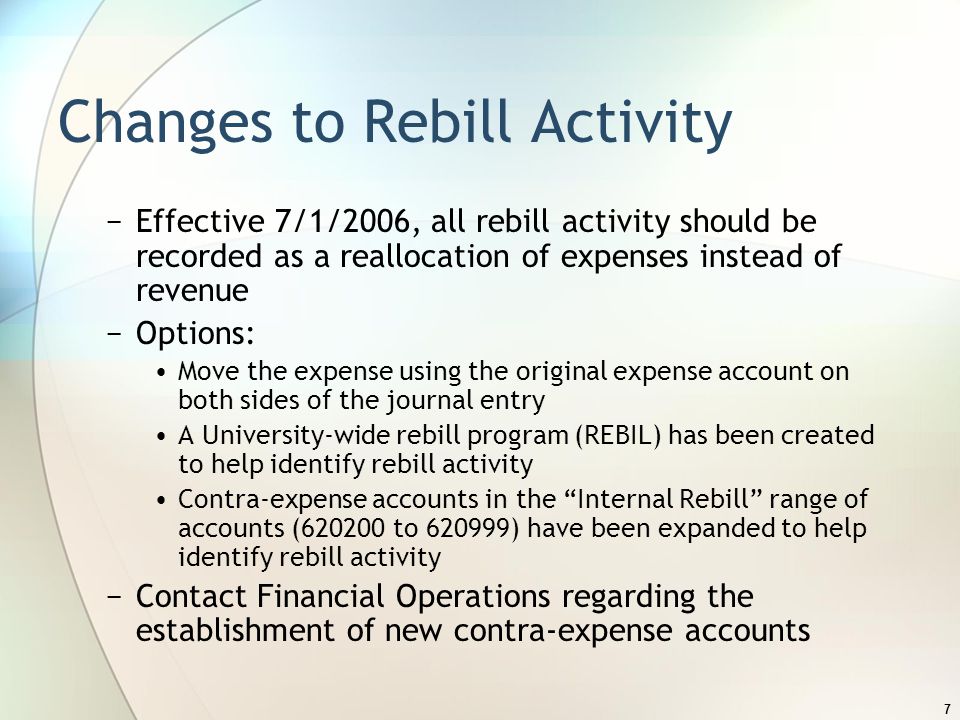 Changes to Rebill Activity

− Effective 7/1/2006, all rebill activity should be recorded as a reallocation of expenses instead of revenue

− Options:

• Move the expense using the original expense account on both sides of the journal entry

• A University-wide rebill program (REBIL) has been created to help identify rebill activity

• Contra-expense accounts in the “Internal Rebill” range of accounts (620200 to 620999) have been expanded to help identify rebill activity

− Contact Financial Operations regarding the establishment of new contra-expense accounts

7